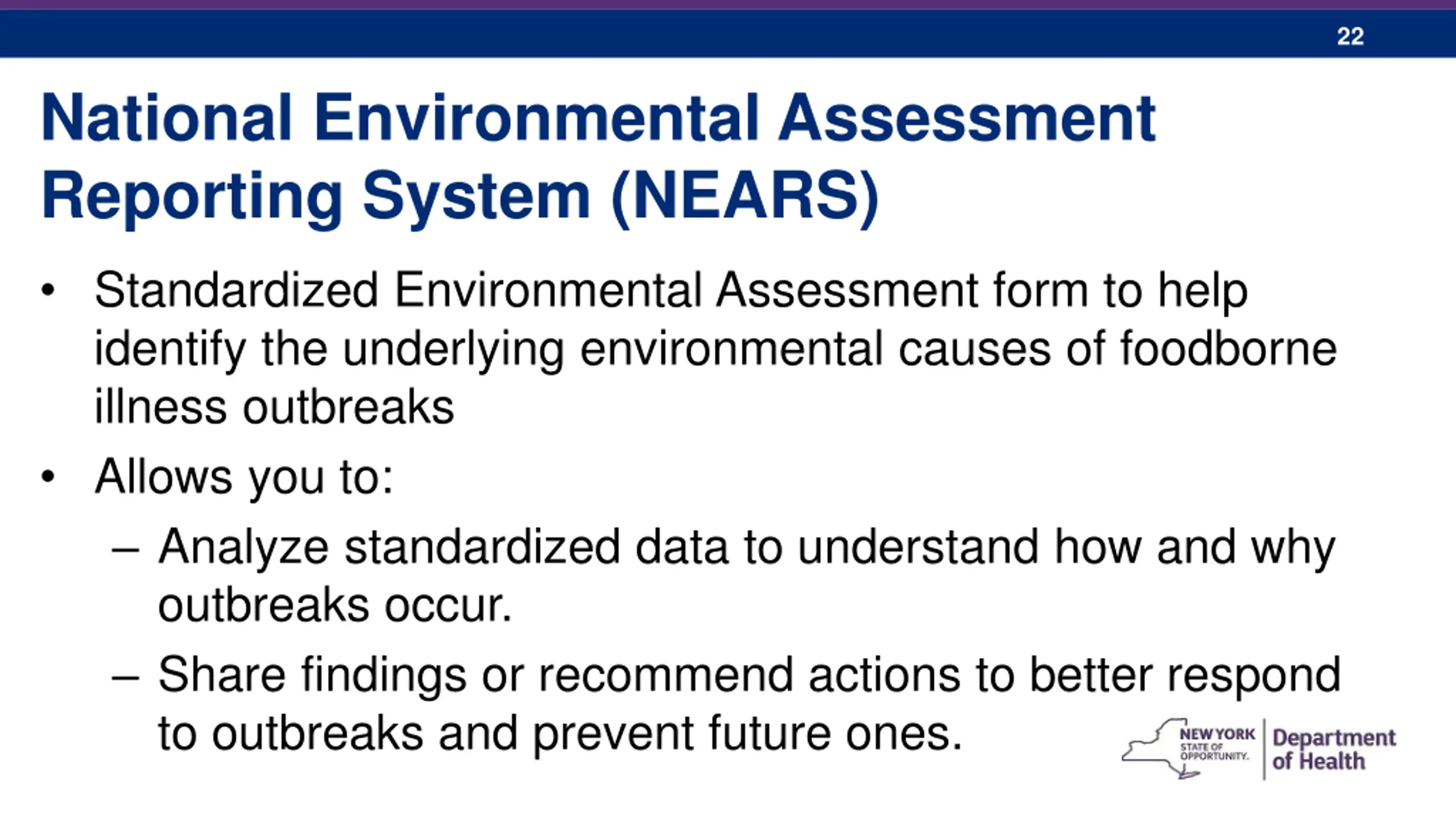 22

National Environmental Assessment Reporting System (NEARS)

• Standardized Environmental Assessment form to help identify the underlying environmental causes of foodborne illness outbreaks

• Allows you to:

– Analyze standardized data to understand how and why outbreaks occur.

– Share findings or recommend actions to better respond to outbreaks and prevent future ones.

NEW YORK STATE OF OPPORTUNITY. Department of Health